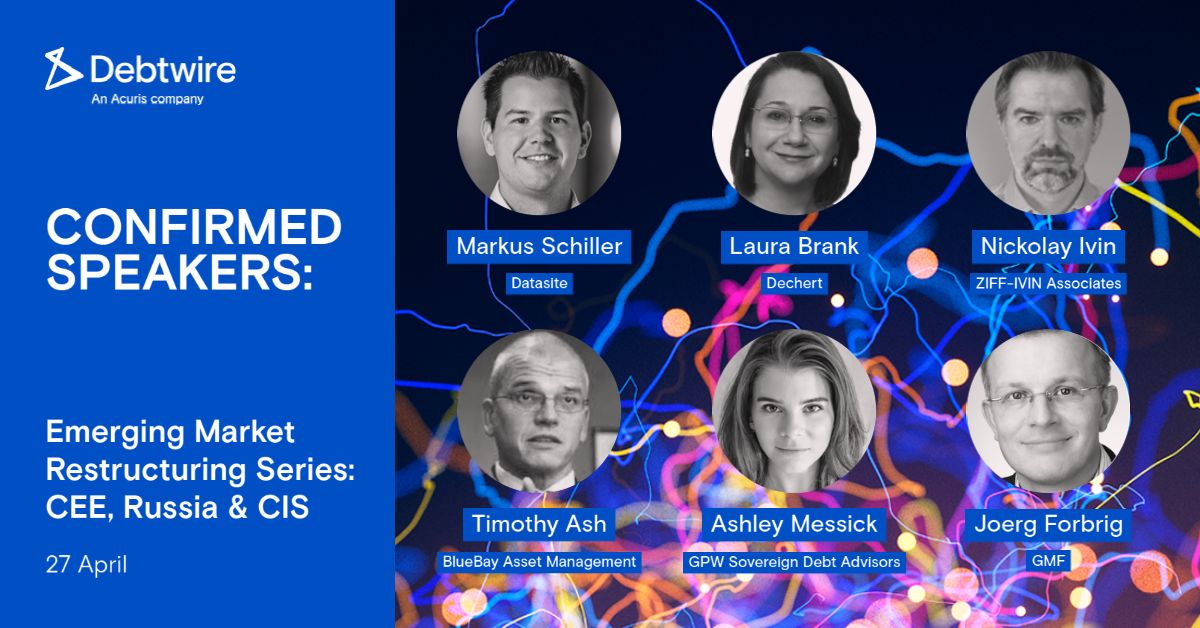 Debtwire
An Acuris company

CONFIRMED SPEAKERS:

Emerging Market Restructuring Series: CEE, Russia & CIS

27 April

Markus Schiller
Datasite

Laura Brank
Dechert

Nickolay Ivin
ZIFF-IVIN Associates

Timothy Ash
BlueBay Asset Management

Ashley Messick
GPW Sovereign Debt Advisors

Joerg Forbrig
GMF